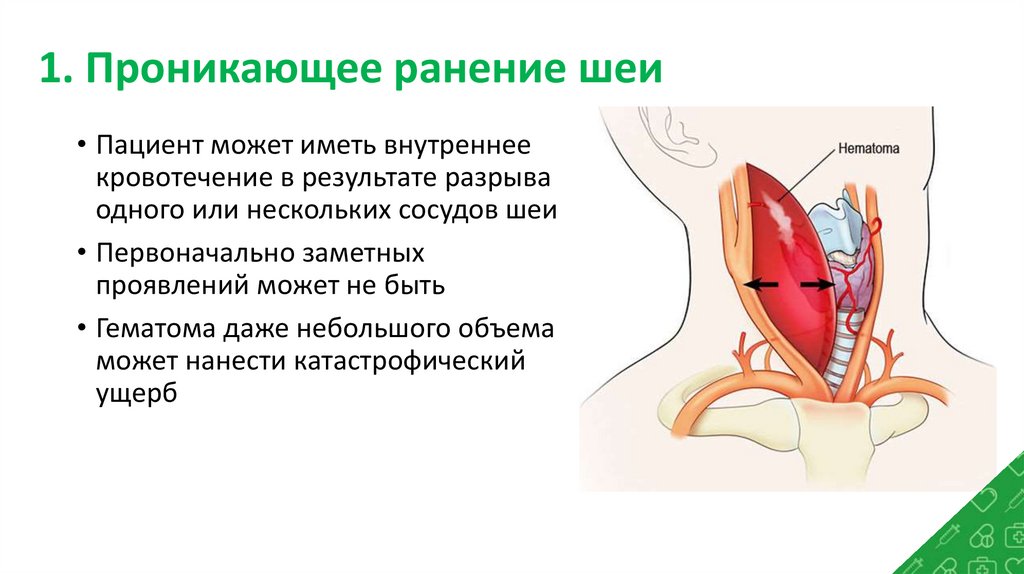 1. Проникающее ранение шеи

• Пациент может иметь внутреннее кровотечение в результате разрыва одного или нескольких сосудов шеи

• Первоначально заметных проявлений может не быть

• Гематома даже небольшого объема может нанести катастрофический ущерб

Hematoma